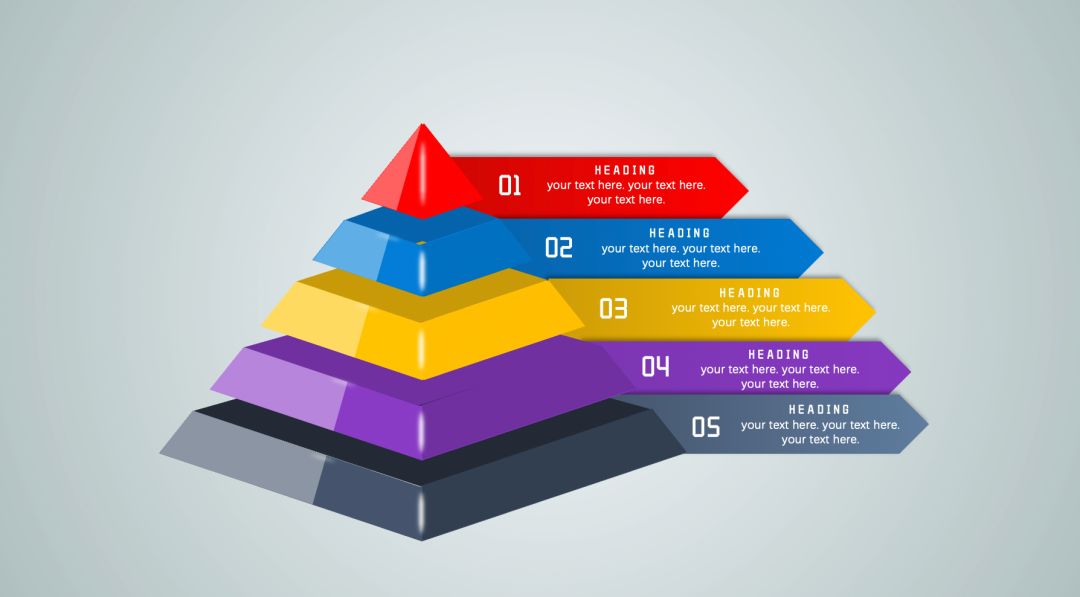 01
HEADING
your text here. your text here. your text here.

02
HEADING
your text here. your text here. your text here.

03
HEADING
your text here. your text here. your text here.

04
HEADING
your text here. your text here. your text here.

05
HEADING
your text here. your text here. your text here.